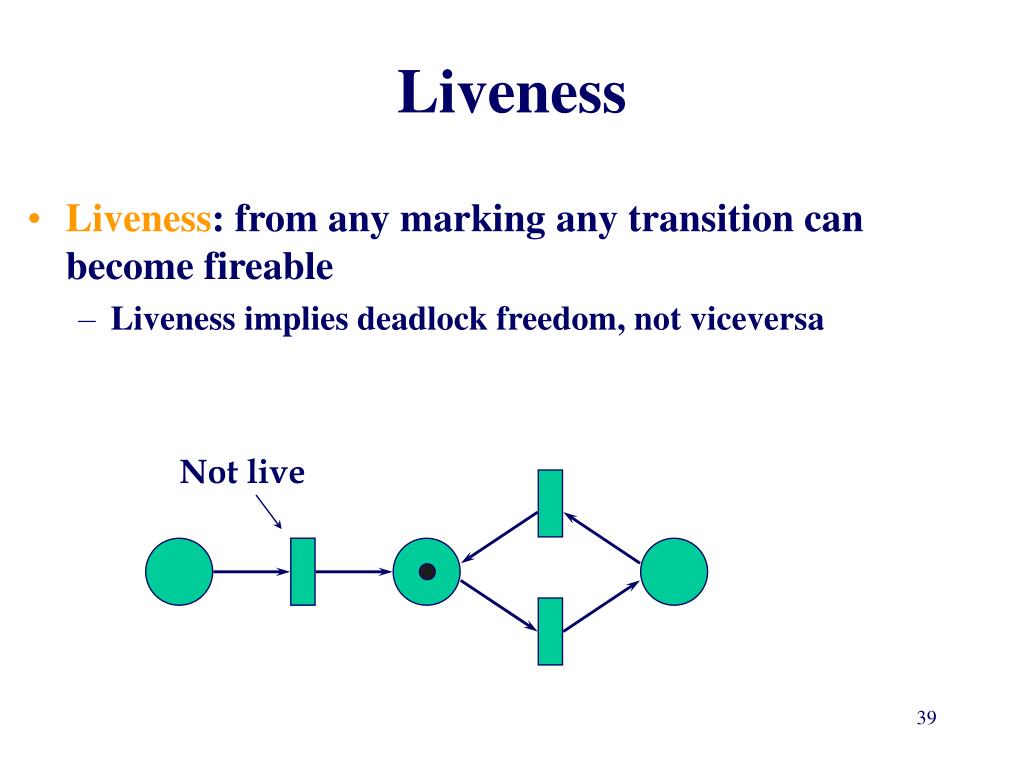 Liveness

• Liveness: from any marking any transition can become fireable

– Liveness implies deadlock freedom, not viceversa

Not live

39